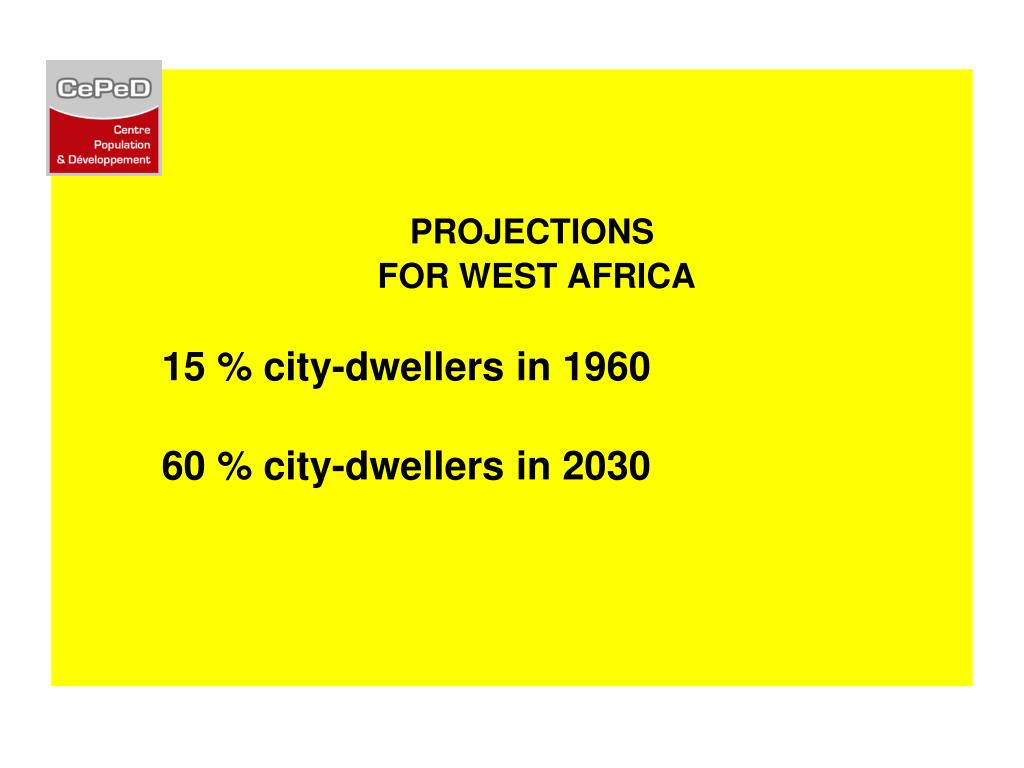 CePeD
Centre
Population
& Développement

PROJECTIONS
FOR WEST AFRICA

15 % city-dwellers in 1960

60 % city-dwellers in 2030